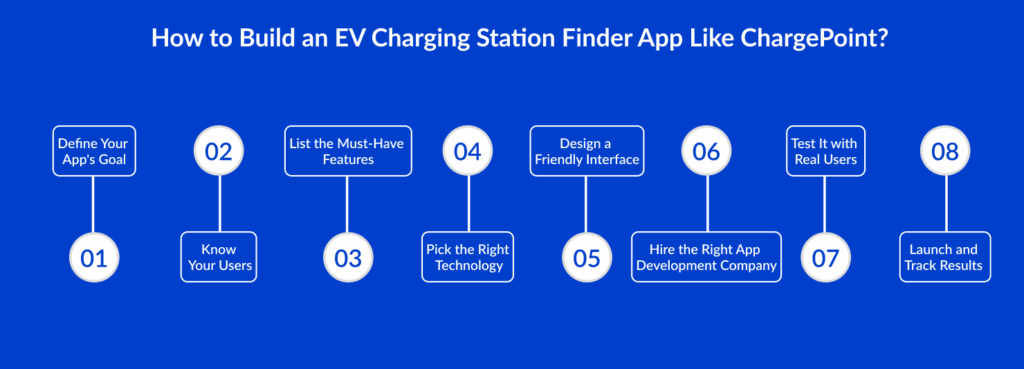 How to Build an EV Charging Station Finder App Like ChargePoint?

01
Define Your App's Goal

02
Know Your Users

03
List the Must-Have Features

04
Pick the Right Technology

05
Design a Friendly Interface

06
Hire the Right App Development Company

07
Test It with Real Users

08
Launch and Track Results